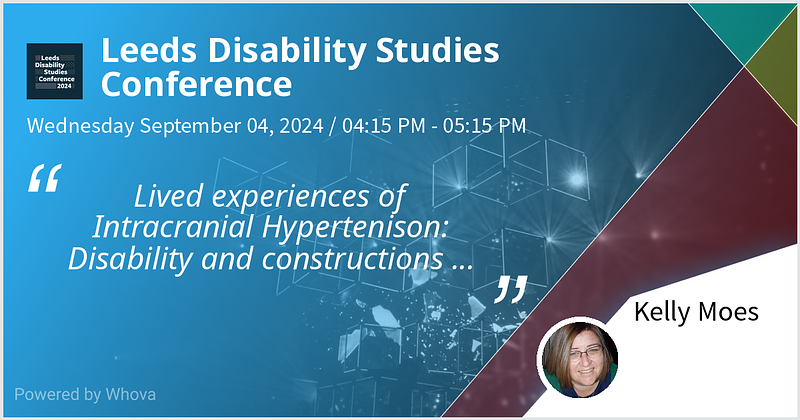 Leeds Disability Studies Conference 2024

Leeds Disability Studies Conference

Wednesday September 04, 2024 / 04:15 PM - 05:15 PM

“ Lived experiences of Intracranial Hypertenison: Disability and constructions ... ”

Kelly Moes

Powered by Whova